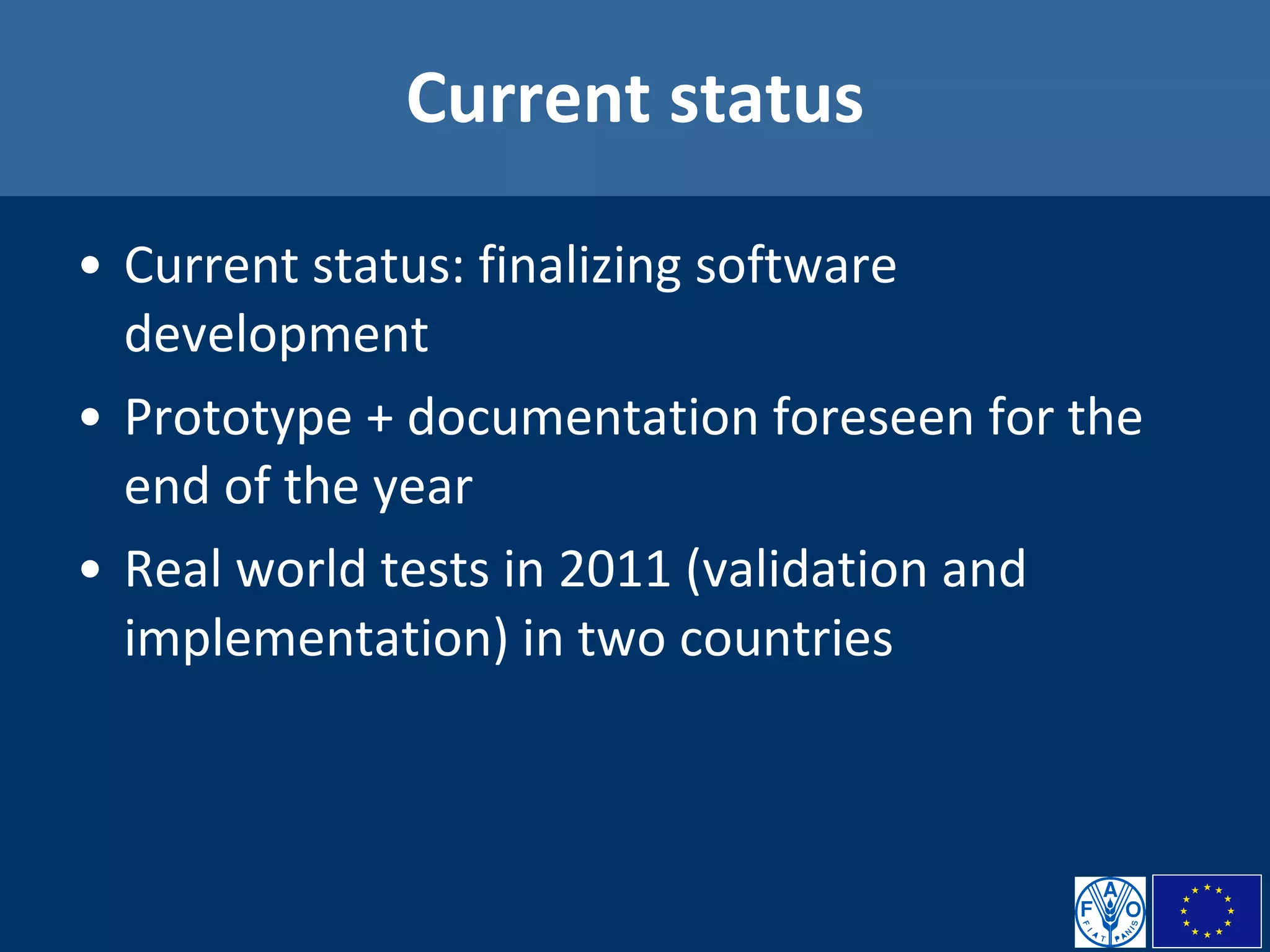 Current status

• Current status: finalizing software development

• Prototype + documentation foreseen for the end of the year

• Real world tests in 2011 (validation and implementation) in two countries

FAO
FIAT PANIS